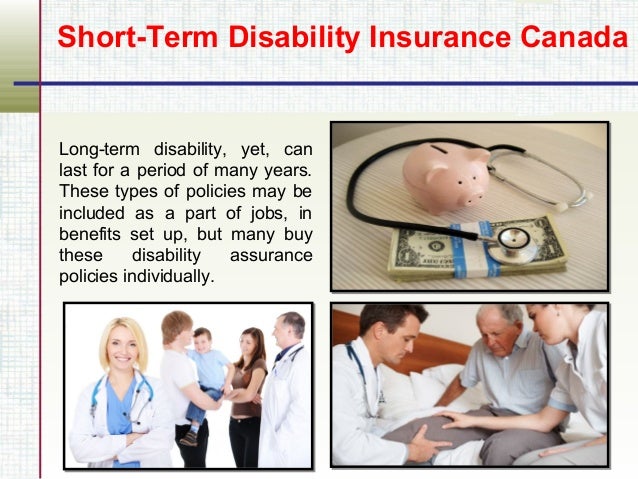 Short-Term Disability Insurance Canada

Long-term disability, yet, can last for a period of many years. These types of policies may be included as a part of jobs, in benefits set up, but many buy these disability assurance policies individually.